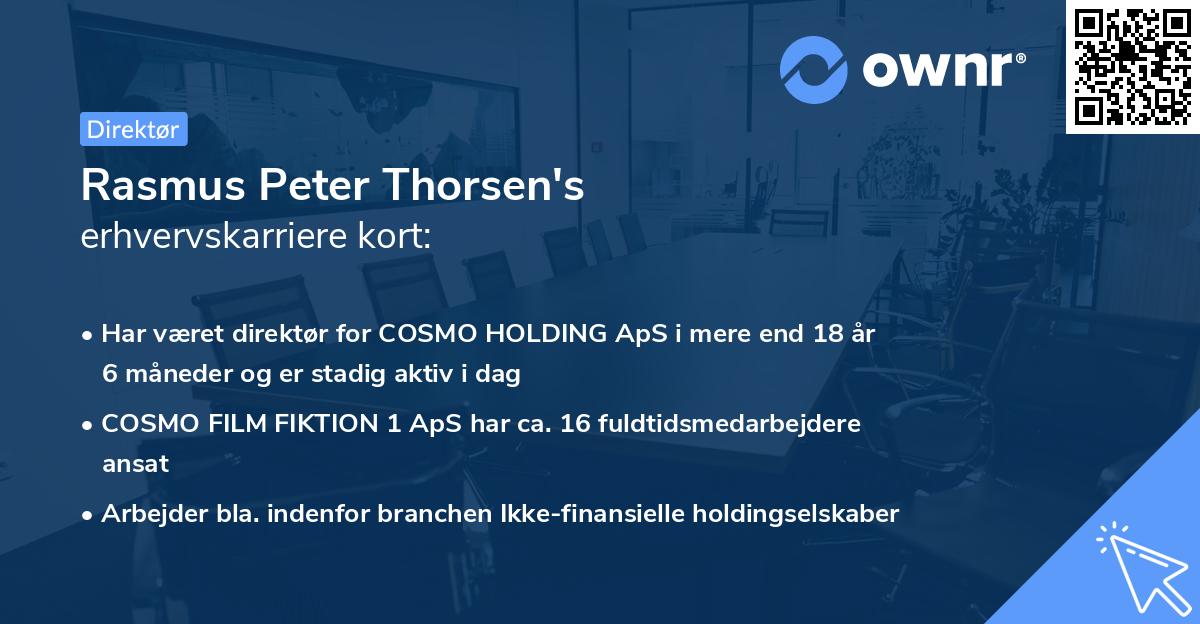 ownr®

Direktør

Rasmus Peter Thorsen's
erhvervskarriere kort:

• Har været direktør for COSMO HOLDING ApS i mere end 18 år 6 måneder og er stadig aktiv i dag

• COSMO FILM FIKTION 1 ApS har ca. 16 fuldtidsmedarbejdere ansat

• Arbejder bla. indenfor branchen Ikke-finansielle holdingselskaber